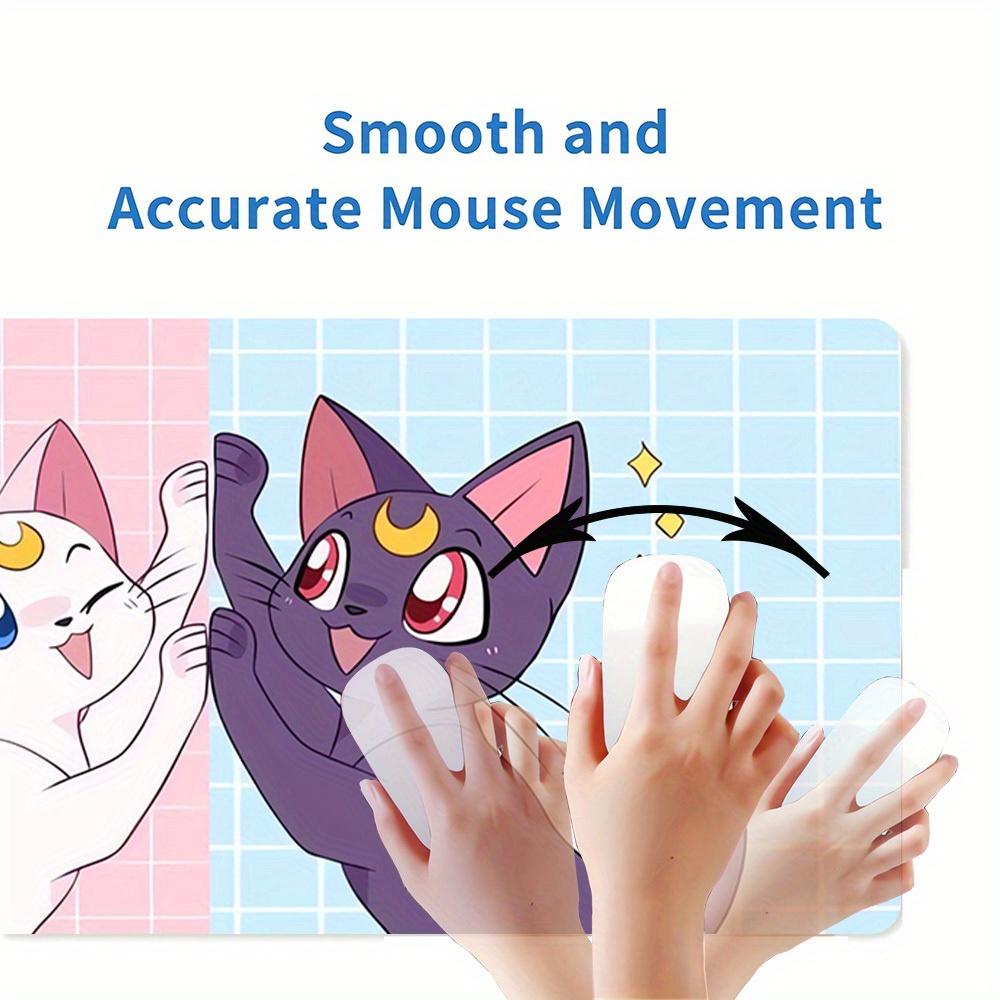 Smooth and
Accurate Mouse Movement